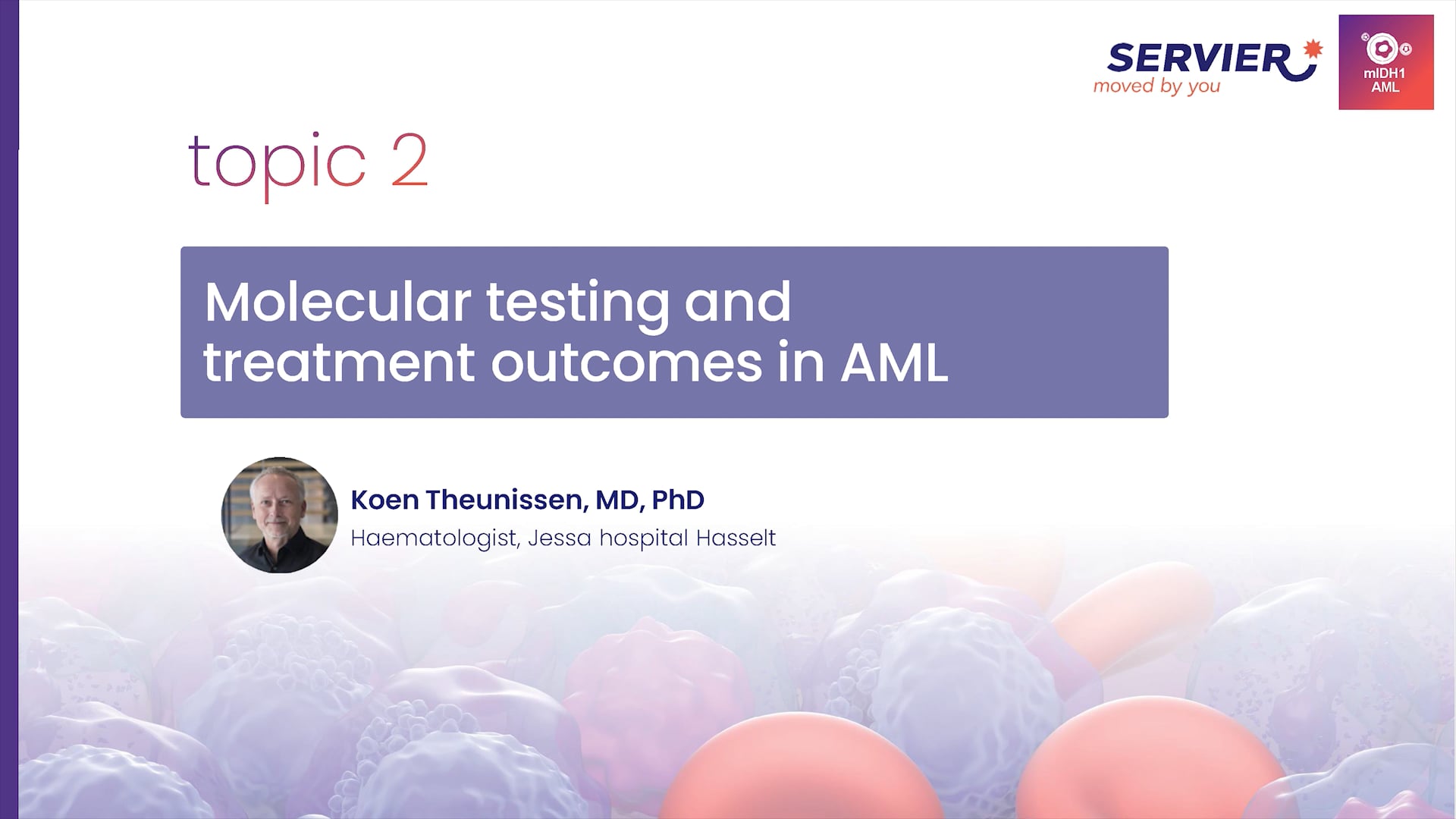 SERVIER
moved by you

mIDH1
AML

topic 2

Molecular testing and treatment outcomes in AML

Koen Theunissen, MD, PhD
Haematologist, Jessa hospital Hasselt